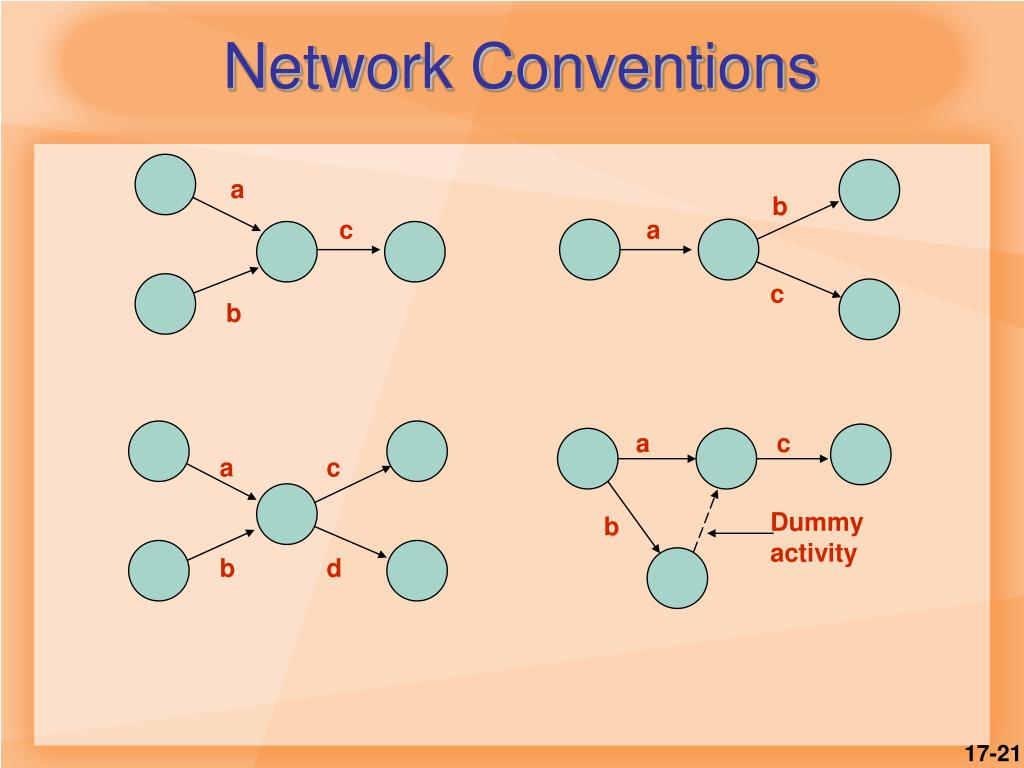 Network Conventions

a
c
b

b
a
c

a
c
b
d

a
c
b
Dummy activity

17-21